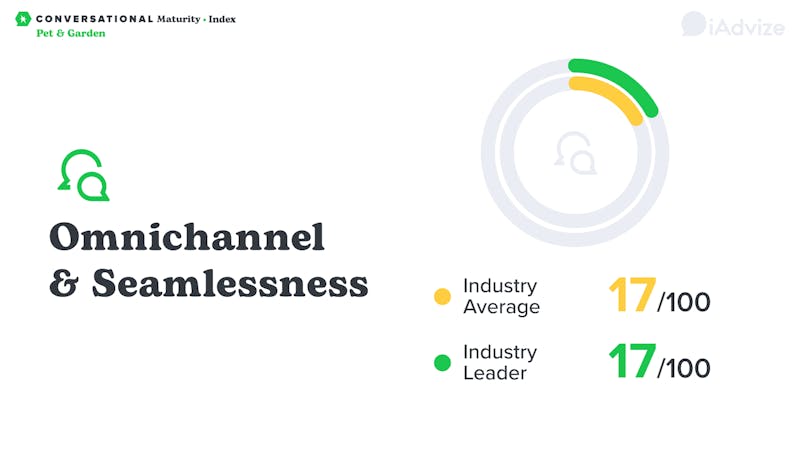 CONVERSATIONAL Maturity • Index
Pet & Garden

iAdvize

Omnichannel & Seamlessness

Industry Average 17/100

Industry Leader 17/100